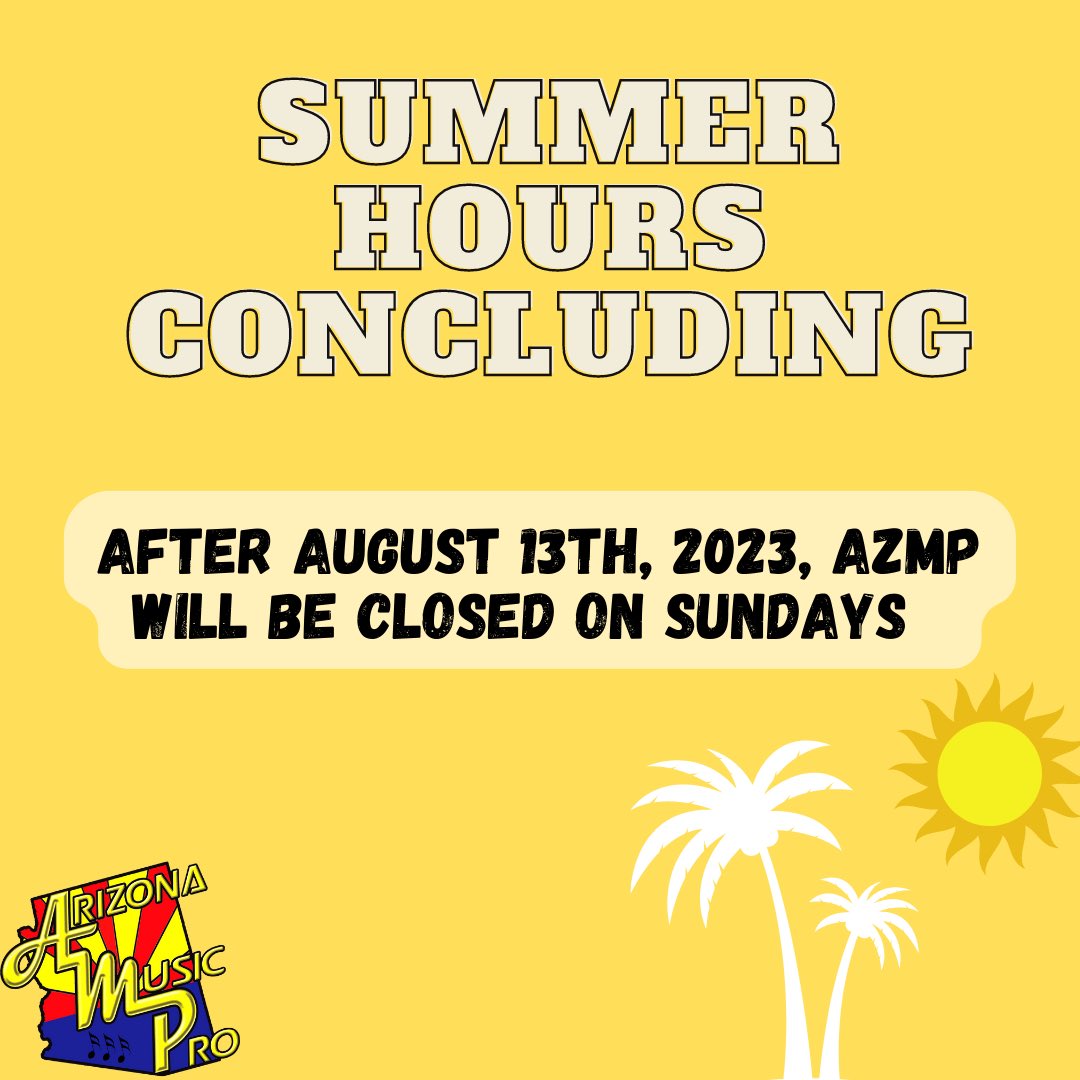 SUMMER HOURS CONCLUDING

AFTER AUGUST 13TH, 2023, AZMP WILL BE CLOSED ON SUNDAYS

ARIZONA MUSIC PRO